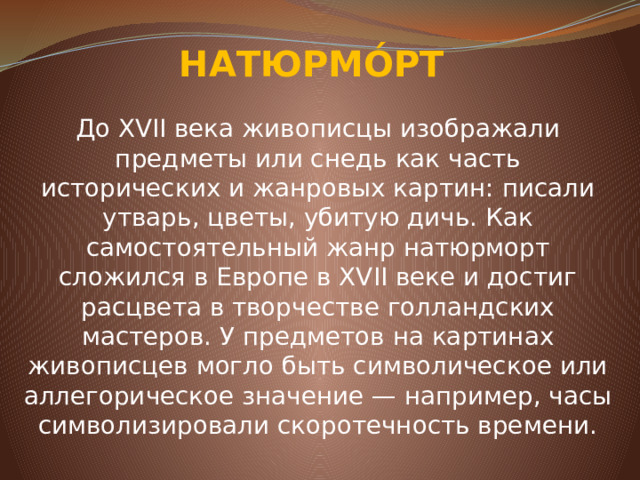 НАТЮРМО́РТ

До XVII века живописцы изображали предметы или снедь как часть исторических и жанровых картин: писали утварь, цветы, убитую дичь. Как самостоятельный жанр натюрморт сложился в Европе в XVII веке и достиг расцвета в творчестве голландских мастеров. У предметов на картинах живописцев могло быть символическое или аллегорическое значение — например, часы символизировали скоротечность времени.